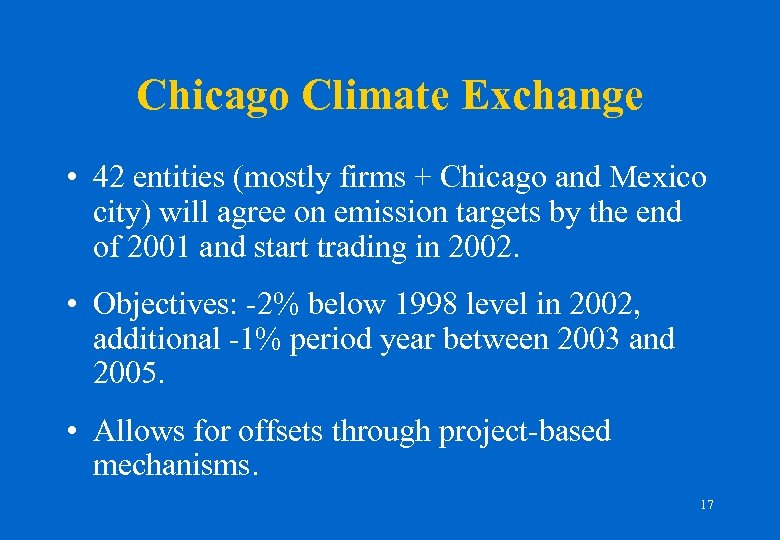 Chicago Climate Exchange

• 42 entities (mostly firms + Chicago and Mexico city) will agree on emission targets by the end of 2001 and start trading in 2002.

• Objectives: -2% below 1998 level in 2002, additional -1% period year between 2003 and 2005.

• Allows for offsets through project-based mechanisms.

17